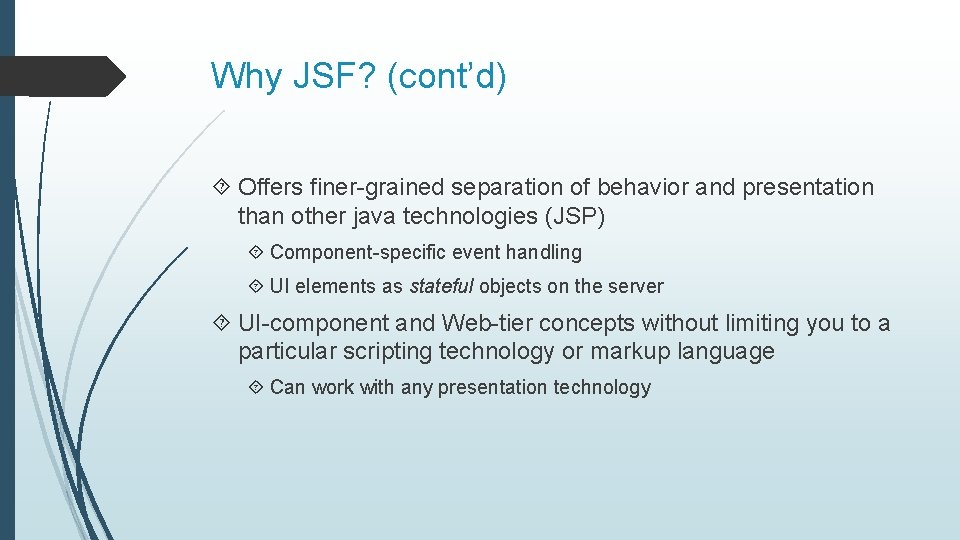 Why JSF? (cont'd)

Offers finer-grained separation of behavior and presentation than other java technologies (JSP)

Component-specific event handling

UI elements as stateful objects on the server

UI-component and Web-tier concepts without limiting you to a particular scripting technology or markup language

Can work with any presentation technology